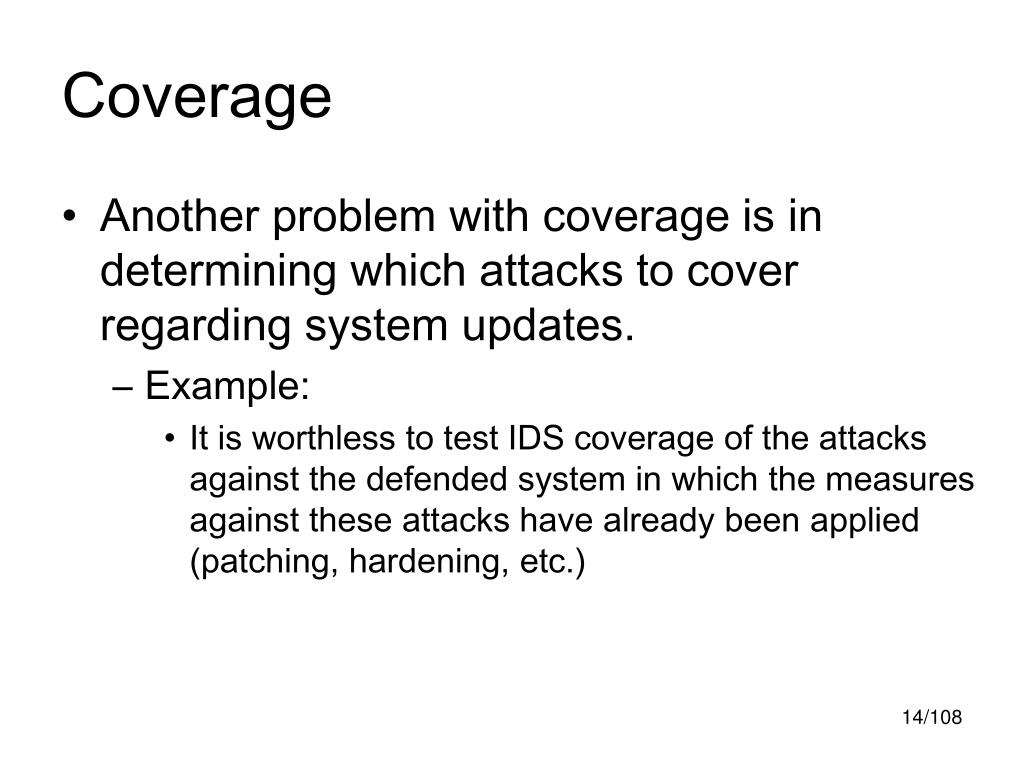 Coverage

• Another problem with coverage is in determining which attacks to cover regarding system updates.

– Example:

• It is worthless to test IDS coverage of the attacks against the defended system in which the measures against these attacks have already been applied (patching, hardening, etc.)

14/108